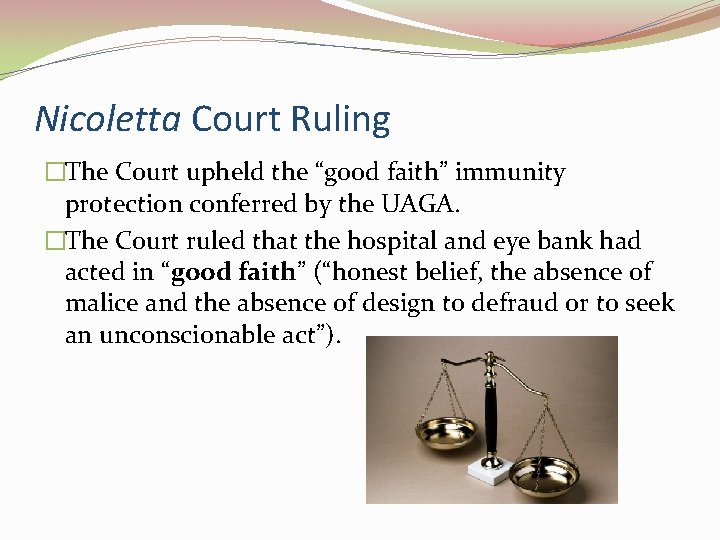 Nicoletta Court Ruling

□The Court upheld the “good faith” immunity protection conferred by the UAGA.

□The Court ruled that the hospital and eye bank had acted in “good faith” (“honest belief, the absence of malice and the absence of design to defraud or to seek an unconscionable act”).